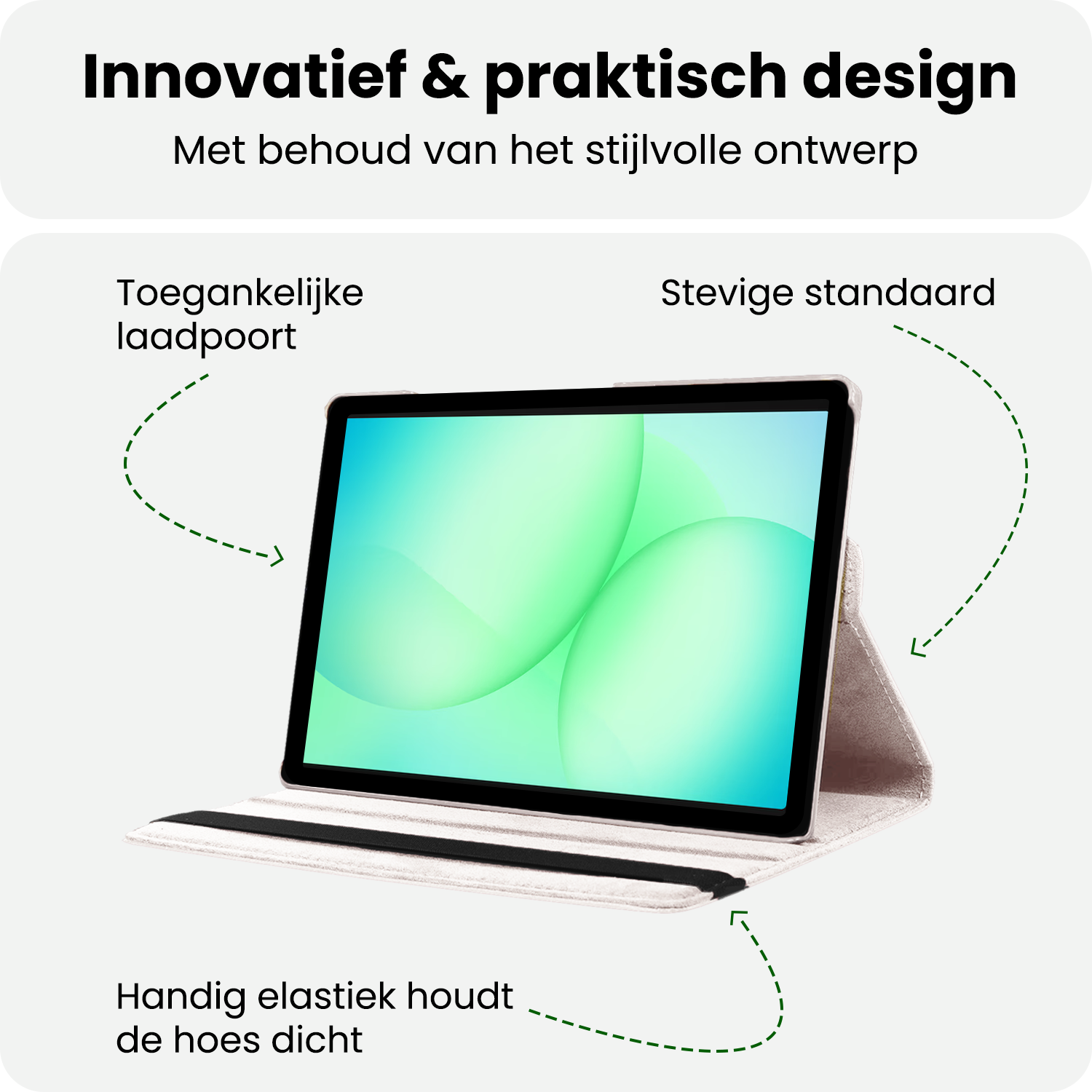 Innovatief & praktisch design

Met behoud van het stijlvolle ontwerp

Toegankelijke laadpoort

Stevige standaard

Handig elastiek houdt de hoes dicht